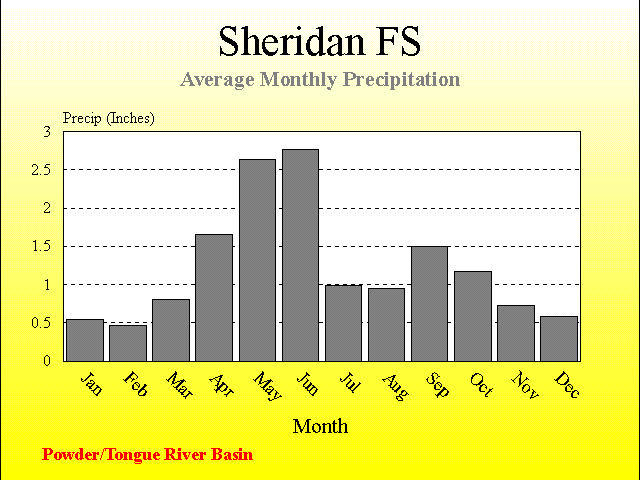 Sheridan FS

Average Monthly Precipitation

Precip (Inches)

3
2.5
2
1.5
1
0.5
0

Jan Feb Mar Apr May Jun Jul Aug Sep Oct Nov Dec

Month

Powder/Tongue River Basin